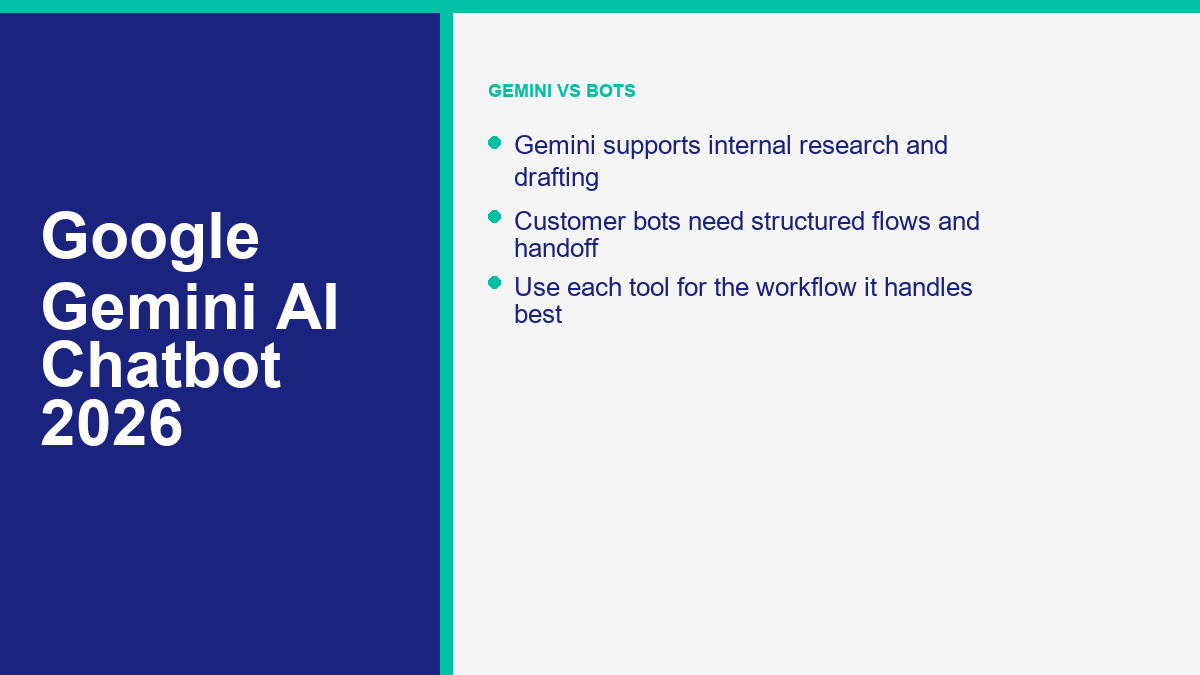 Google Gemini AI Chatbot 2026

GEMINI VS BOTS

- Gemini supports internal research and drafting
- Customer bots need structured flows and handoff
- Use each tool for the workflow it handles best